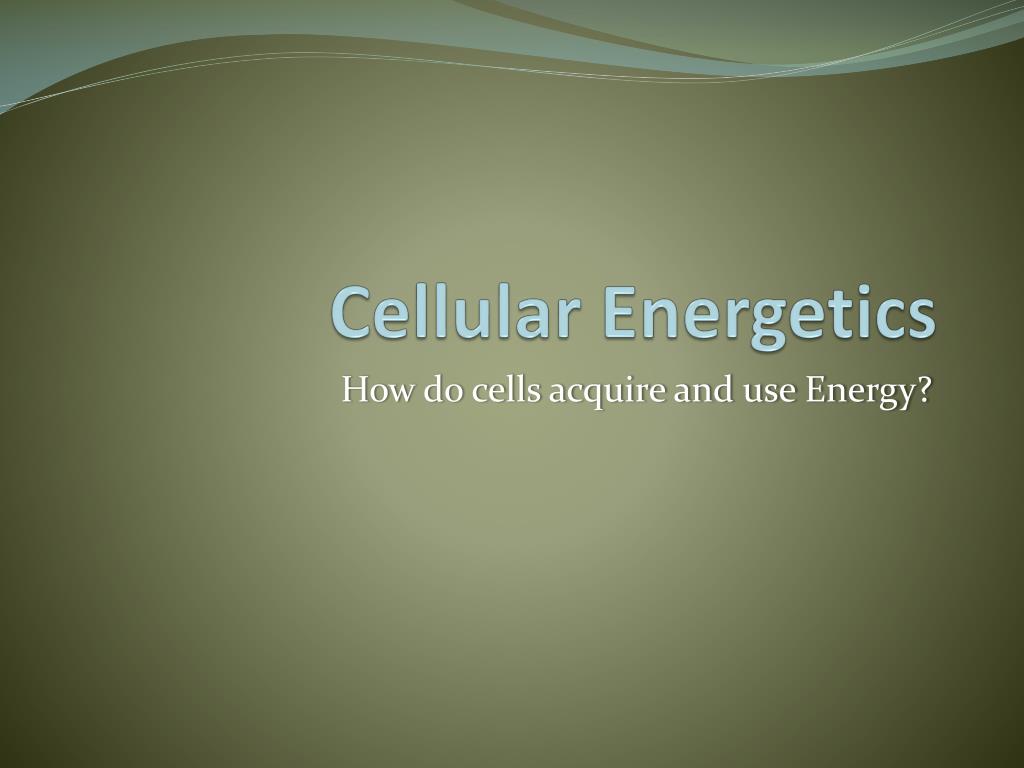 Cellular Energetics

How do cells acquire and use Energy?